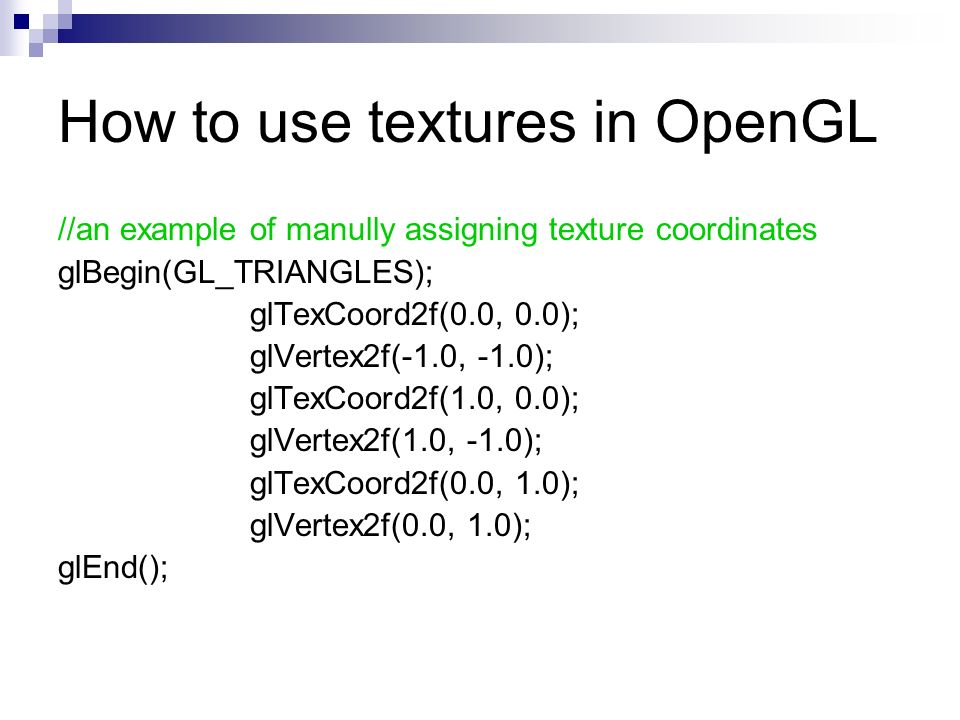 How to use textures in OpenGL

//an example of manully assigning texture coordinates
glBegin(GL_TRIANGLES);
glTexCoord2f(0.0, 0.0);
glVertex2f(-1.0, -1.0);
glTexCoord2f(1.0, 0.0);
glVertex2f(1.0, -1.0);
glTexCoord2f(0.0, 1.0);
glVertex2f(0.0, 1.0);
glEnd();